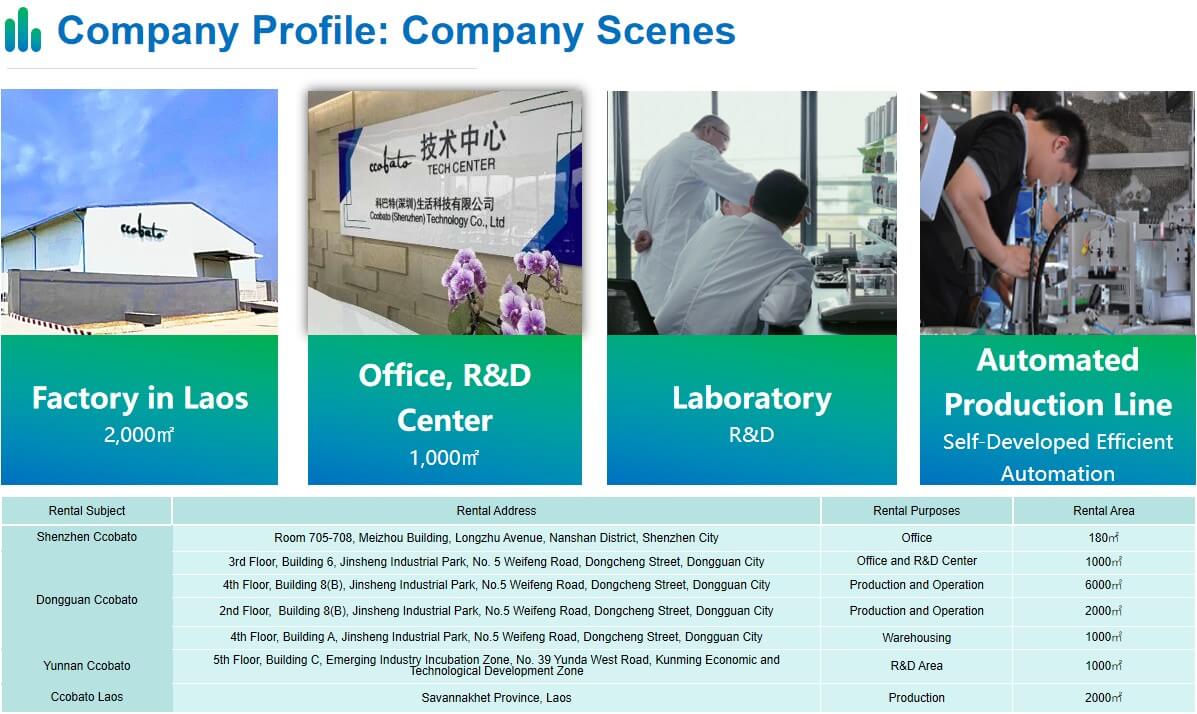 Company Profile: Company Scenes

ccobato

ccobato 技术中心 TECH CENTER
科巴特(深圳)生活科技有限公司
Ccobato (Shenzhen) Technology Co., Ltd

Factory in Laos
2,000㎡

Office, R&D Center
1,000㎡

Laboratory
R&D

Automated Production Line
Self-Developed Efficient Automation

| Rental Subject | Rental Address | Rental Purposes | Rental Area |
|---|---|---|---|
| Shenzhen Ccobato | Room 705-708, Meizhou Building, Longzhu Avenue, Nanshan District, Shenzhen City | Office | 180㎡ |
| Dongguan Ccobato | 3rd Floor, Building 6, Jinsheng Industrial Park, No. 5 Weifeng Road, Dongcheng Street, Dongguan City | Office and R&D Center | 1000㎡ |
| | 4th Floor, Building 8(B), Jinsheng Industrial Park, No.5 Weifeng Road, Dongcheng Street, Dongguan City | Production and Operation | 6000㎡ |
| | 2nd Floor, Building 8(B), Jinsheng Industrial Park, No.5 Weifeng Road, Dongcheng Street, Dongguan City | Production and Operation | 2000㎡ |
| | 4th Floor, Building A, Jinsheng Industrial Park, No.5 Weifeng Road, Dongcheng Street, Dongguan City | Warehousing | 1000㎡ |
| Yunnan Ccobato | 5th Floor, Building C, Emerging Industry Incubation Zone, No. 39 Yunda West Road, Kunming Economic and Technological Development Zone | R&D Area | 1000㎡ |
| Ccobato Laos | Savannakhet Province, Laos | Production | 2000㎡ |